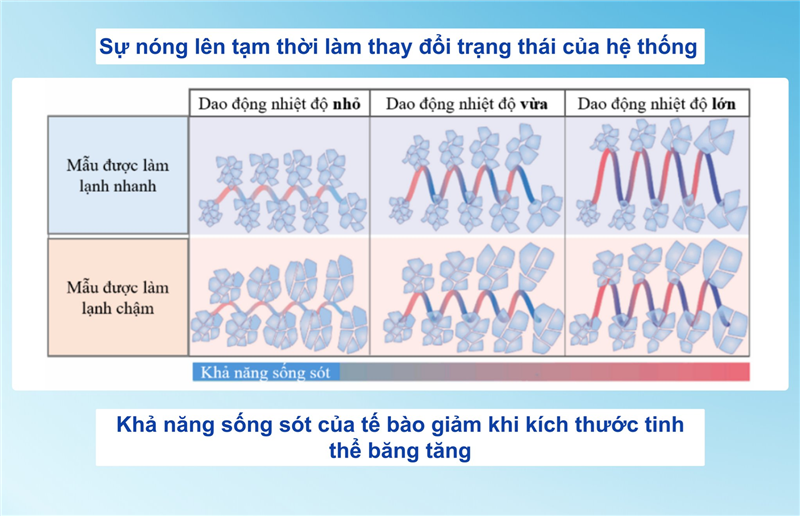 Sự nóng lên tạm thời làm thay đổi trạng thái của hệ thống

| | Dao động nhiệt độ **nhỏ** | Dao động nhiệt độ **vừa** | Dao động nhiệt độ **lớn** |
|---|---|---|---|
| Mẫu được làm lạnh nhanh | | | |
| Mẫu được làm lạnh chậm | | | |

Khả năng sống sót

Khả năng sống sót của tế bào giảm khi kích thước tinh thể băng tăng